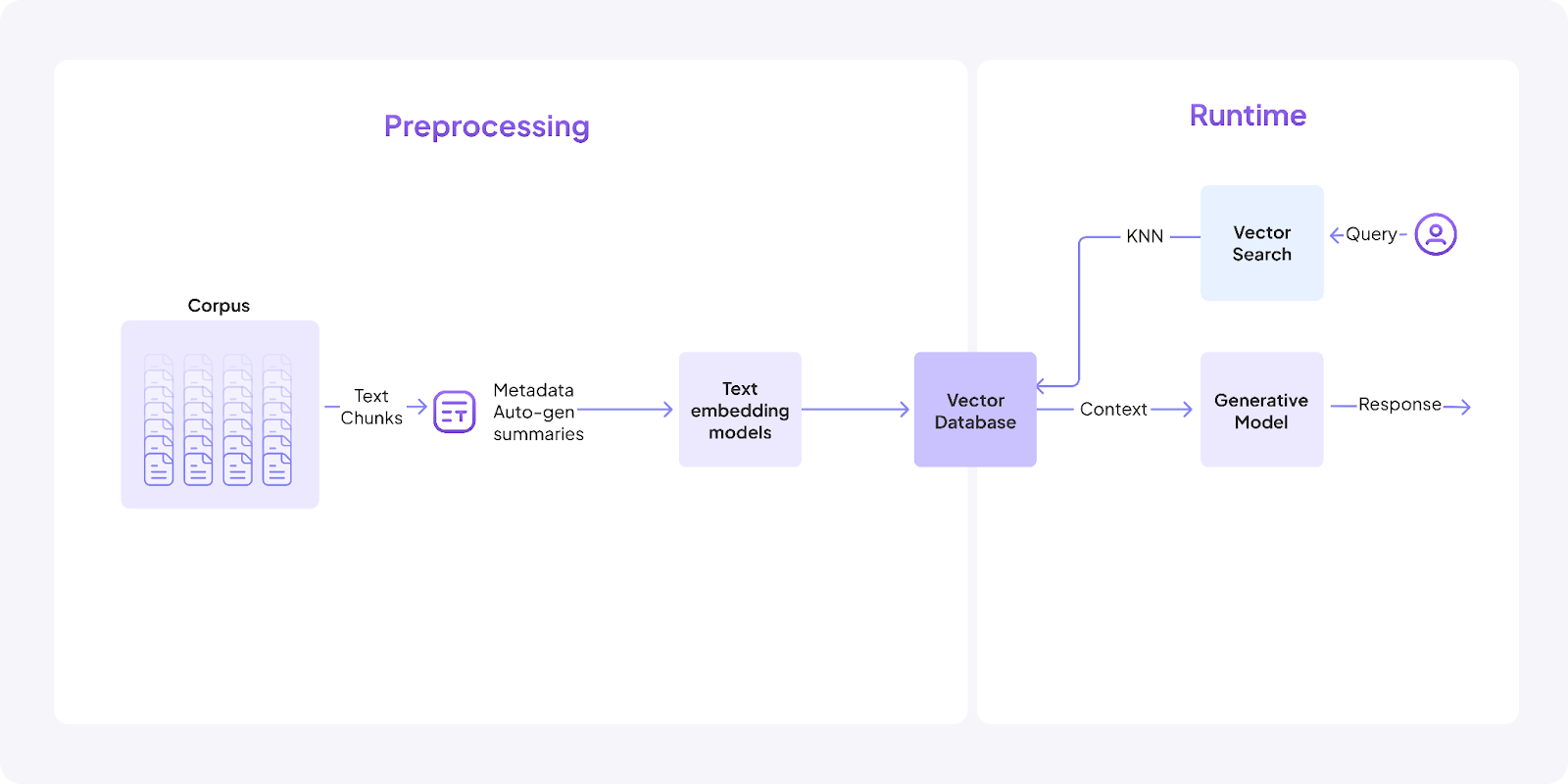 Preprocessing

Corpus

Text Chunks

Metadata Auto-gen summaries

Text embedding models

Vector Database

Runtime

KNN

Vector Search

Query

Context

Generative Model

Response